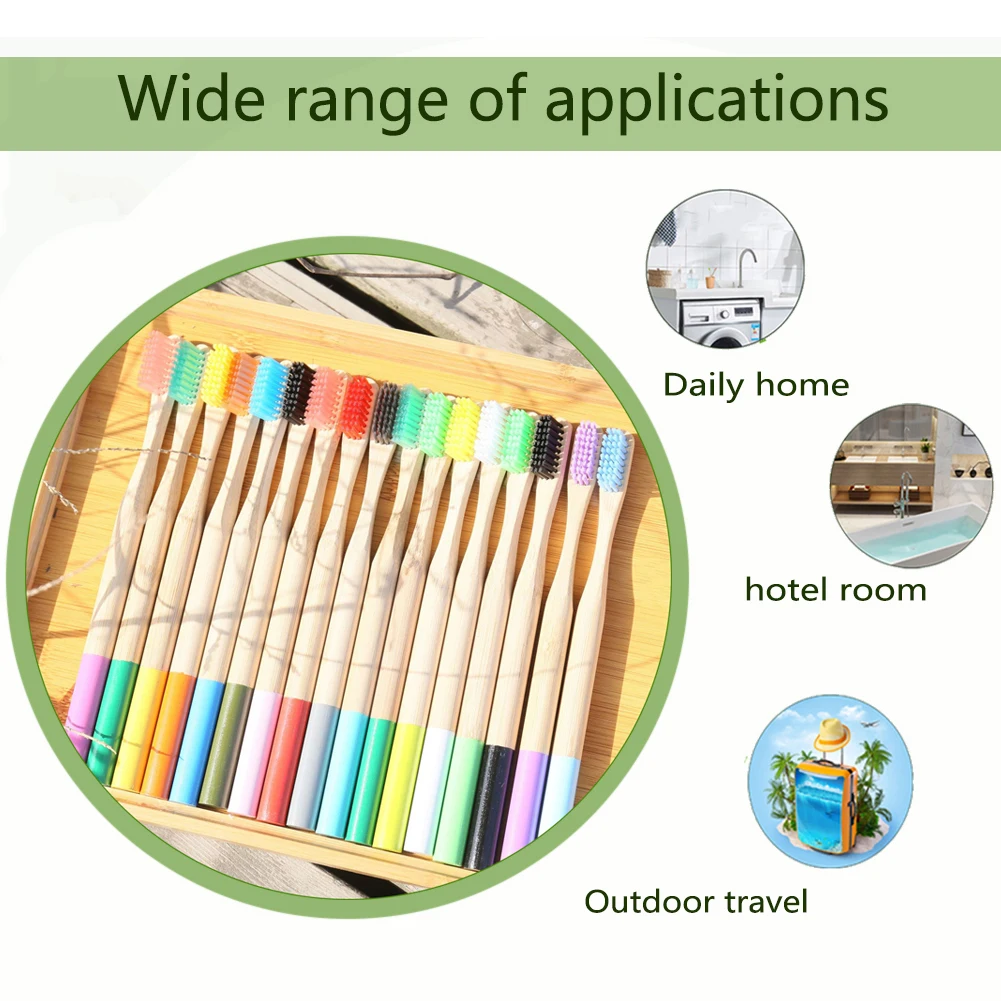 Wide range of applications

Daily home

hotel room

Outdoor travel